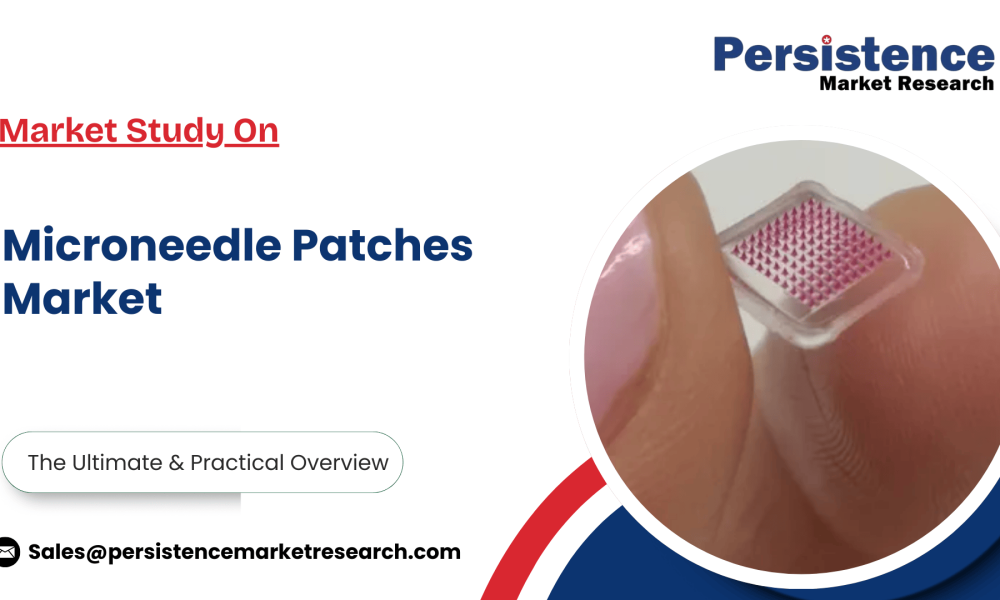 Persistence
Market Research

Market Study On

Microneedle Patches Market

The Ultimate & Practical Overview

Sales@persistencemarketresearch.com